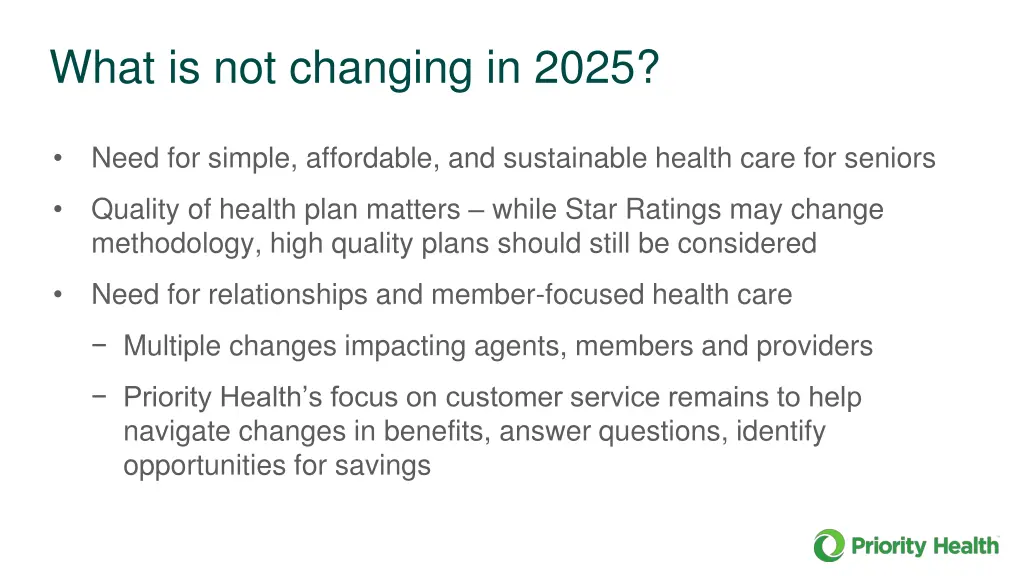 What is not changing in 2025?

• Need for simple, affordable, and sustainable health care for seniors

• Quality of health plan matters – while Star Ratings may change methodology, high quality plans should still be considered

• Need for relationships and member-focused health care

− Multiple changes impacting agents, members and providers

− Priority Health's focus on customer service remains to help navigate changes in benefits, answer questions, identify opportunities for savings

Priority Health